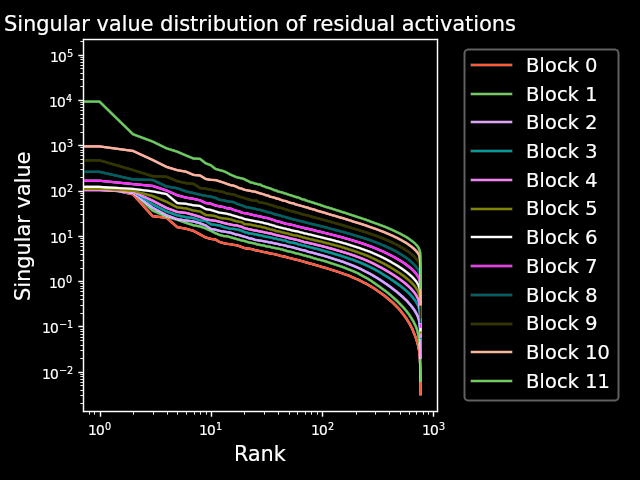 Singular value distribution of residual activations

Singular value

$10^5$
$10^4$
$10^3$
$10^2$
$10^1$
$10^0$
$10^{-1}$
$10^{-2}$

$10^0$
$10^1$
$10^2$
$10^3$

Rank

Block 0
Block 1
Block 2
Block 3
Block 4
Block 5
Block 6
Block 7
Block 8
Block 9
Block 10
Block 11